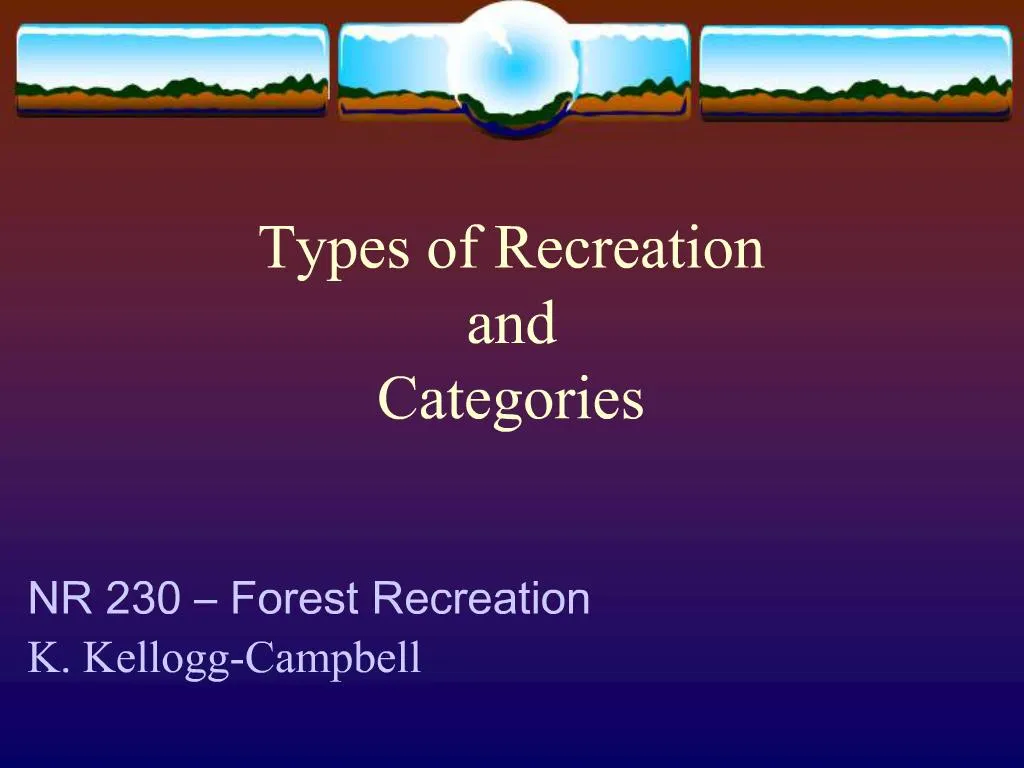 Types of Recreation
and
Categories

NR 230 – Forest Recreation
K. Kellogg-Campbell